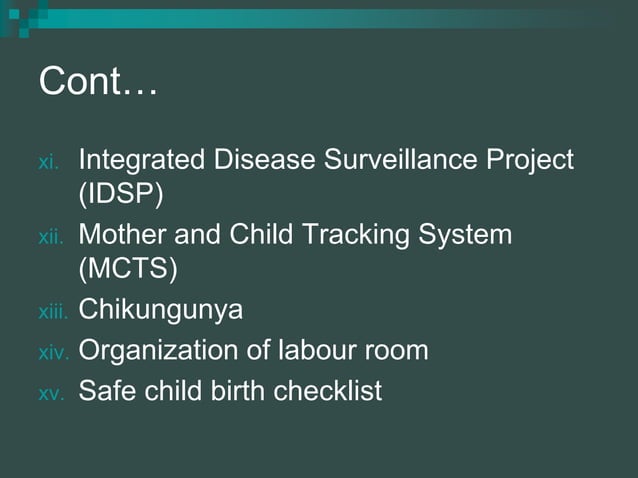 Cont…

xi. Integrated Disease Surveillance Project (IDSP)
xii. Mother and Child Tracking System (MCTS)
xiii. Chikungunya
xiv. Organization of labour room
xv. Safe child birth checklist